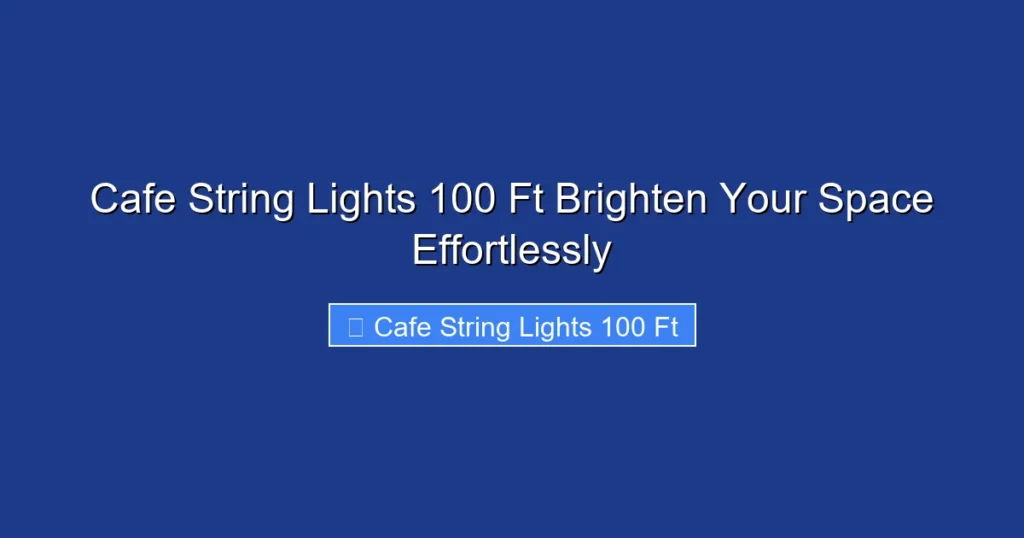 Cafe String Lights 100 Ft Brighten Your Space Effortlessly

Cafe String Lights 100 Ft